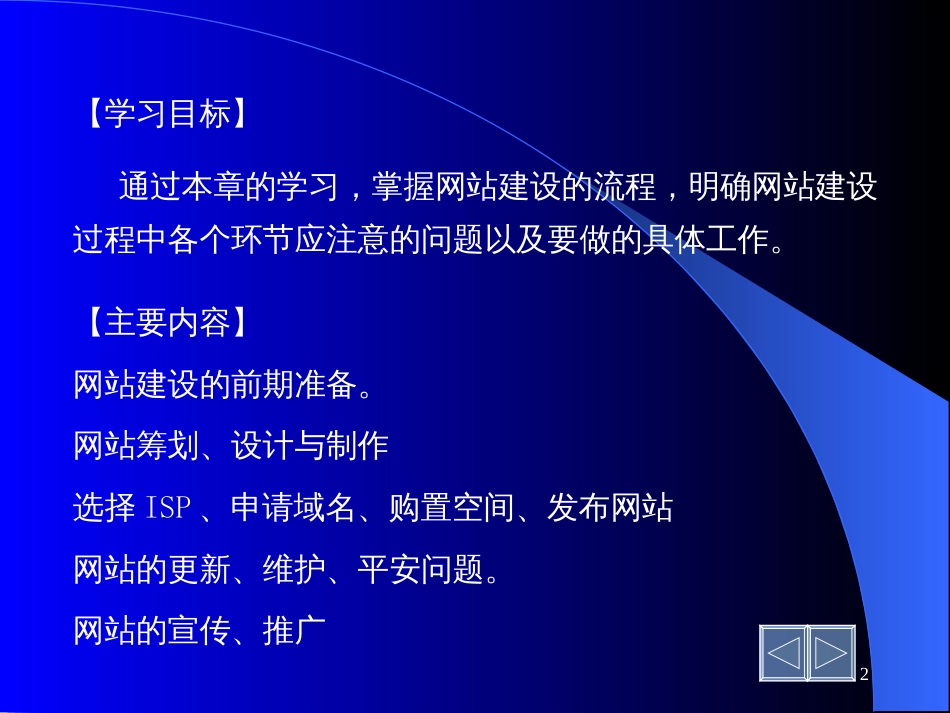 【学习目标】

通过本章的学习，掌握网站建设的流程，明确网站建设过程中各个环节应注意的问题以及要做的具体工作。

【主要内容】

网站建设的前期准备。

网站筹划、设计与制作

选择 ISP 、申请域名、购置空间、发布网站

网站的更新、维护、平安问题。

网站的宣传、推广

2